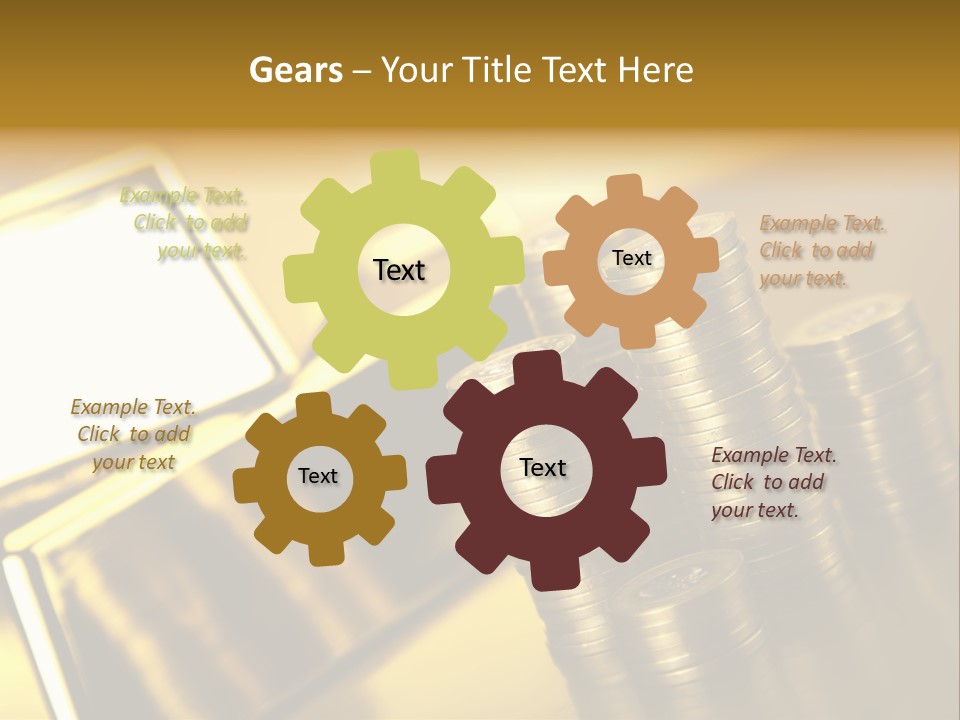 Gears – Your Title Text Here

Example Text. Click to add your text.

Text

Text

Example Text. Click to add your text.

Example Text. Click to add your text

Text

Text

Example Text. Click to add your text.